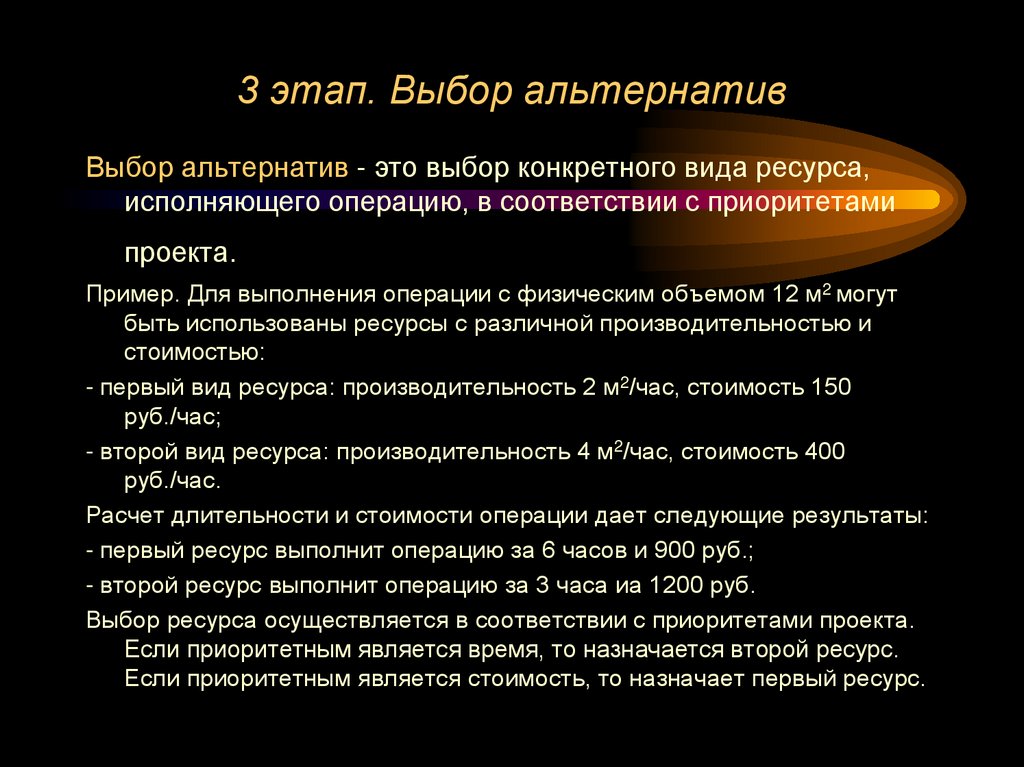 3 этап. Выбор альтернатив

Выбор альтернатив - это выбор конкретного вида ресурса, исполняющего операцию, в соответствии с приоритетами проекта.

Пример. Для выполнения операции с физическим объемом 12 м$^2$ могут быть использованы ресурсы с различной производительностью и стоимостью:

- первый вид ресурса: производительность 2 м$^2$/час, стоимость 150 руб./час;

- второй вид ресурса: производительность 4 м$^2$/час, стоимость 400 руб./час.

Расчет длительности и стоимости операции дает следующие результаты:

- первый ресурс выполнит операцию за 6 часов и 900 руб.;

- второй ресурс выполнит операцию за 3 часа иа 1200 руб.

Выбор ресурса осуществляется в соответствии с приоритетами проекта. Если приоритетным является время, то назначается второй ресурс. Если приоритетным является стоимость, то назначает первый ресурс.